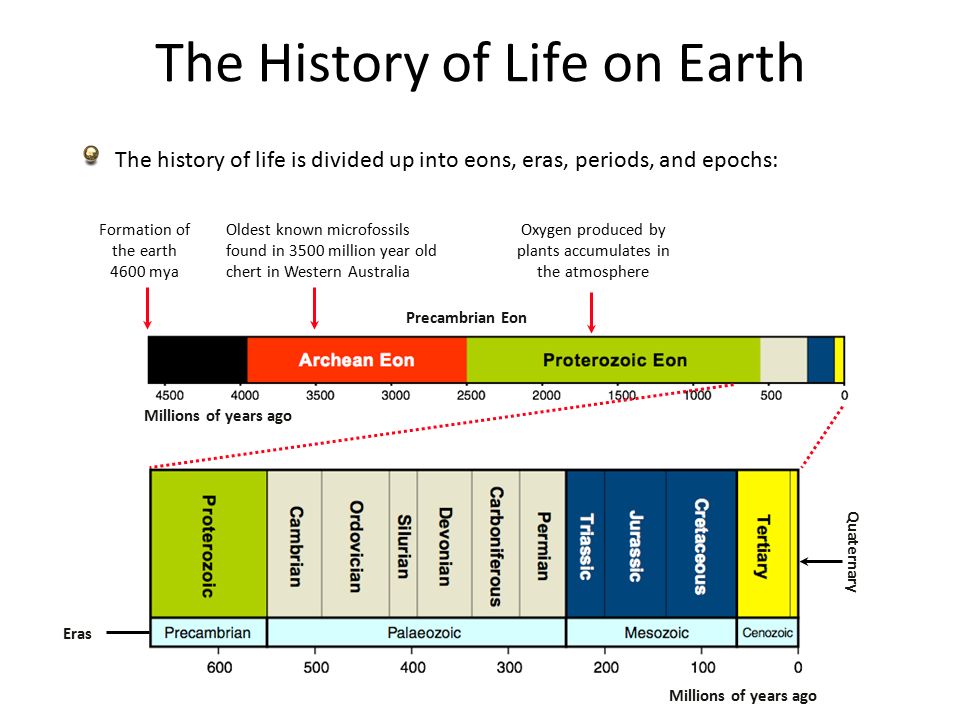 The History of Life on Earth

The history of life is divided up into eons, eras, periods, and epochs:

Formation of the earth 4600 mya

Oldest known microfossils found in 3500 million year old chert in Western Australia

Oxygen produced by plants accumulates in the atmosphere

Precambrian Eon

Archean Eon

Proterozoic Eon

4500 4000 3500 3000 2500 2000 1500 1000 500 0

Millions of years ago

Proterozoic

Cambrian

Ordovician

Silurian

Devonian

Carboniferous

Permian

Triassic

Jurassic

Cretaceous

Tertiary

Quaternary

Eras

Precambrian

Palaeozoic

Mesozoic

Cenozoic

600 500 400 300 200 100 0

Millions of years ago